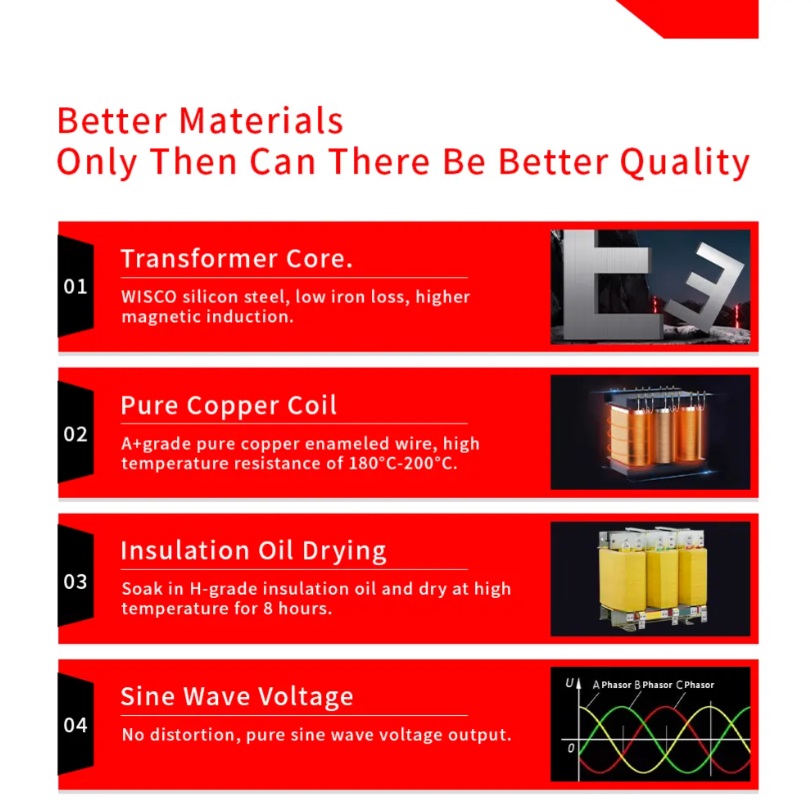 Better Materials
Only Then Can There Be Better Quality

01
Transformer Core.
WISCO silicon steel, low iron loss, higher magnetic induction.

02
Pure Copper Coil
A+grade pure copper enameled wire, high temperature resistance of 180°C-200°C.

03
Insulation Oil Drying
Soak in H-grade insulation oil and dry at high temperature for 8 hours.

04
Sine Wave Voltage
No distortion, pure sine wave voltage output.

U A Phasor B Phasor C Phasor
0